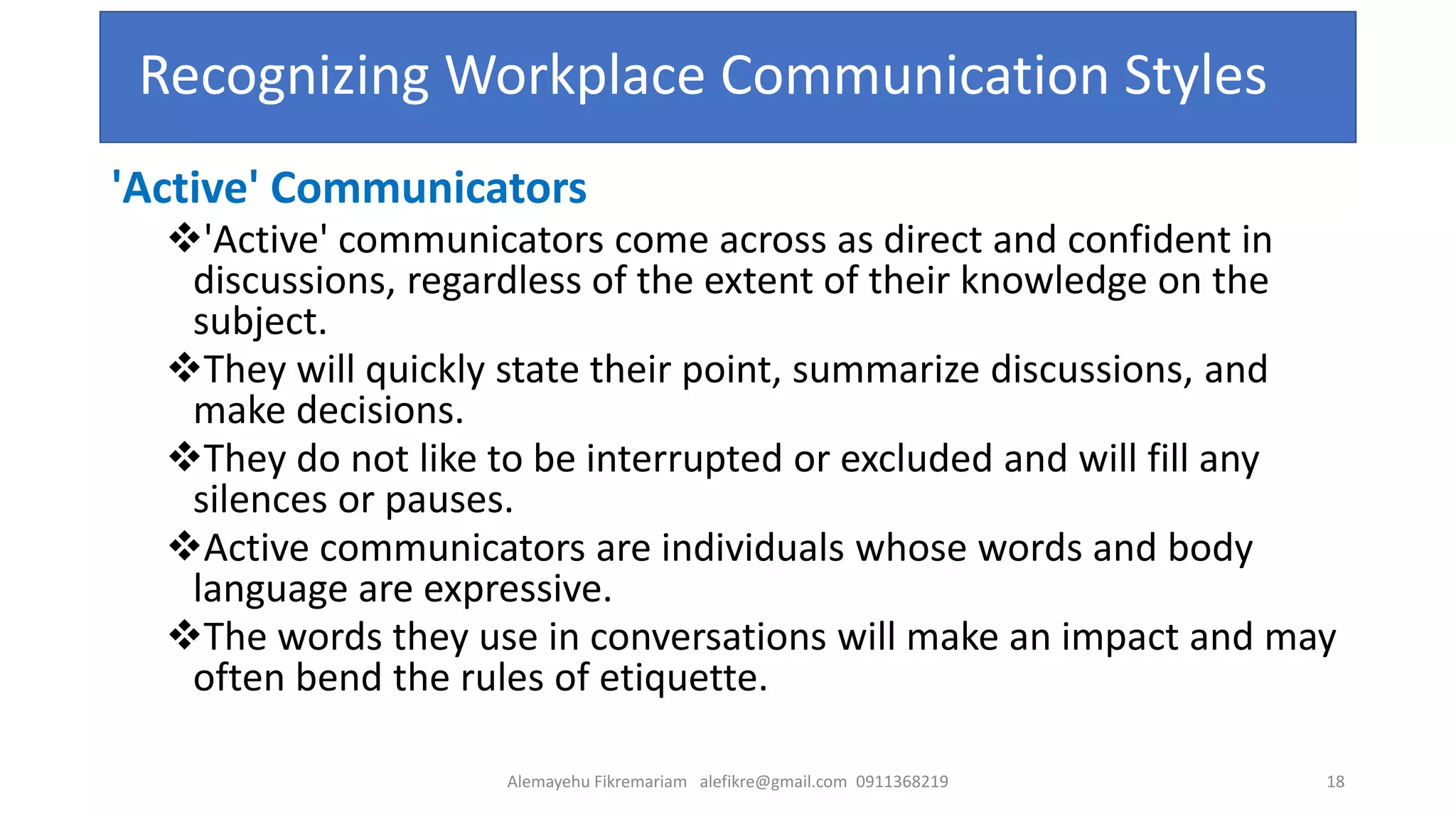 Recognizing Workplace Communication Styles

'Active' Communicators

❖'Active' communicators come across as direct and confident in discussions, regardless of the extent of their knowledge on the subject.

❖They will quickly state their point, summarize discussions, and make decisions.

❖They do not like to be interrupted or excluded and will fill any silences or pauses.

❖Active communicators are individuals whose words and body language are expressive.

❖The words they use in conversations will make an impact and may often bend the rules of etiquette.

Alemayehu Fikremariam alefikre@gmail.com 0911368219

18